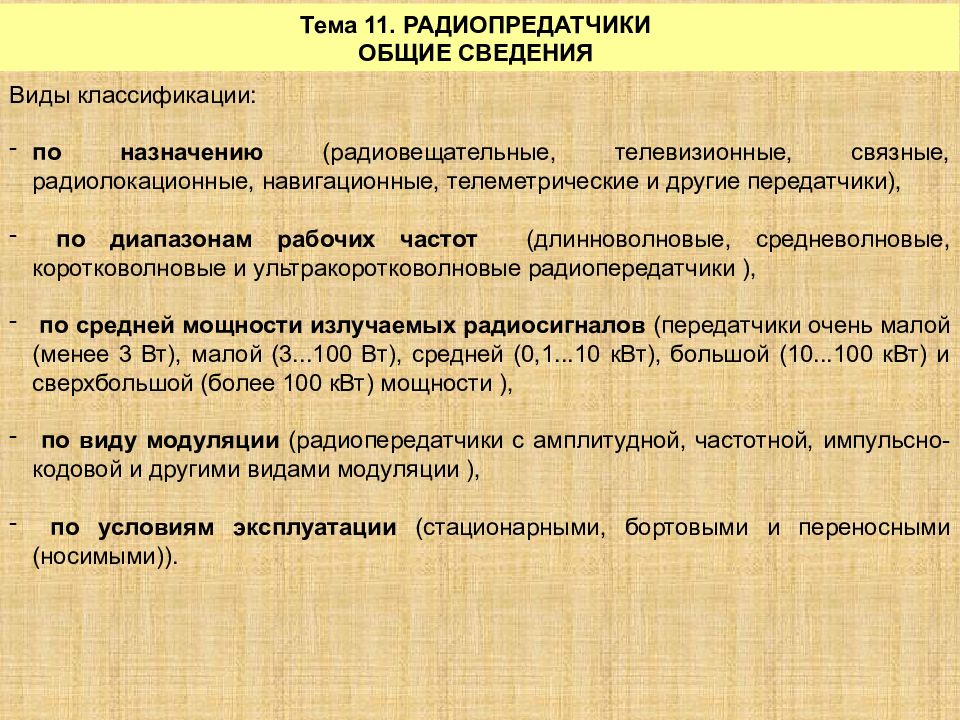 Тема 11. РАДИОПРЕДАТЧИКИ
ОБЩИЕ СВЕДЕНИЯ

Виды классификации:

- по назначению (радиовещательные, телевизионные, связные, радиолокационные, навигационные, телеметрические и другие передатчики),

- по диапазонам рабочих частот (длинноволновые, средневолновые, коротковолновые и ультракоротковолновые радиопередатчики ),

- по средней мощности излучаемых радиосигналов (передатчики очень малой (менее 3 Вт), малой (3...100 Вт), средней (0,1...10 кВт), большой (10...100 кВт) и сверхбольшой (более 100 кВт) мощности ),

- по виду модуляции (радиопередатчики с амплитудной, частотной, импульсно-кодовой и другими видами модуляции ),

- по условиям эксплуатации (стационарными, бортовыми и переносными (носимыми)).